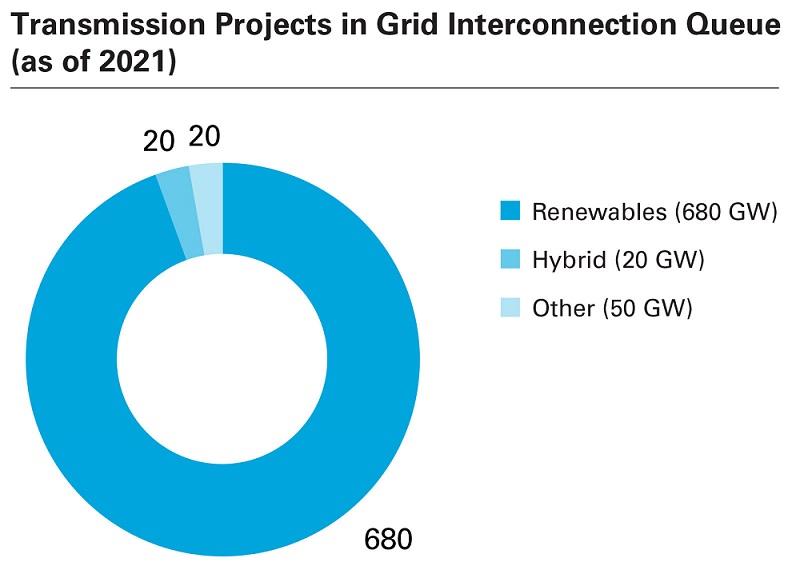 Transmission Projects in Grid Interconnection Queue (as of 2021)

20 20

680

Renewables (680 GW)

Hybrid (20 GW)

Other (50 GW)